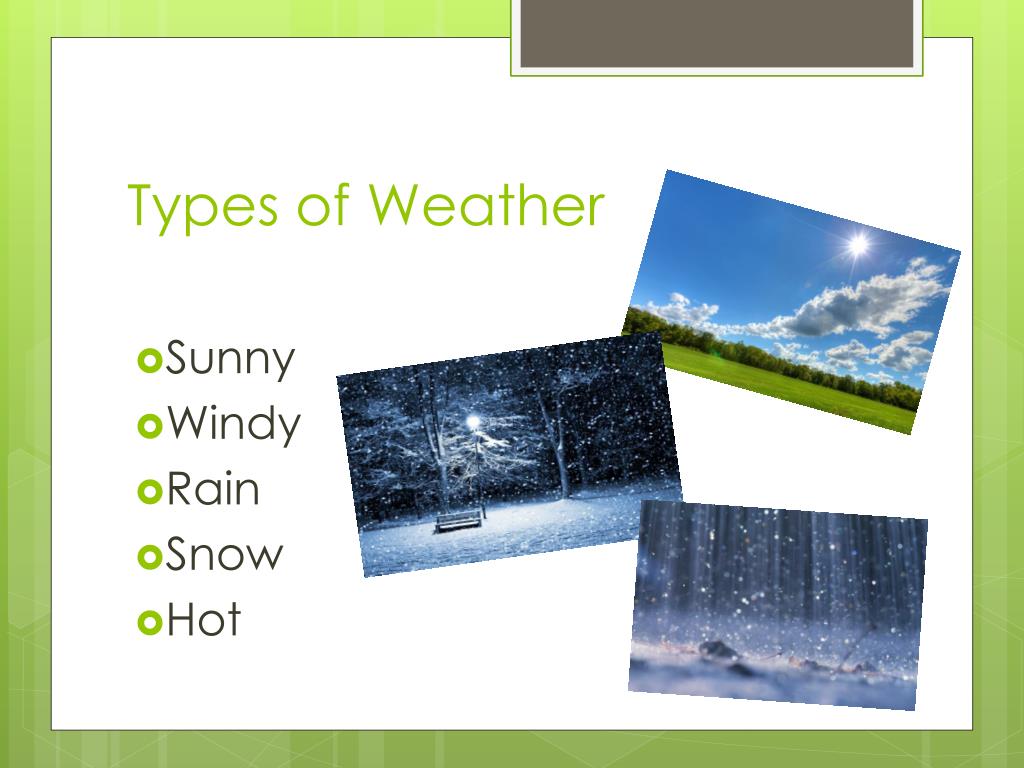 Types of Weather

- Sunny
- Windy
- Rain
- Snow
- Hot